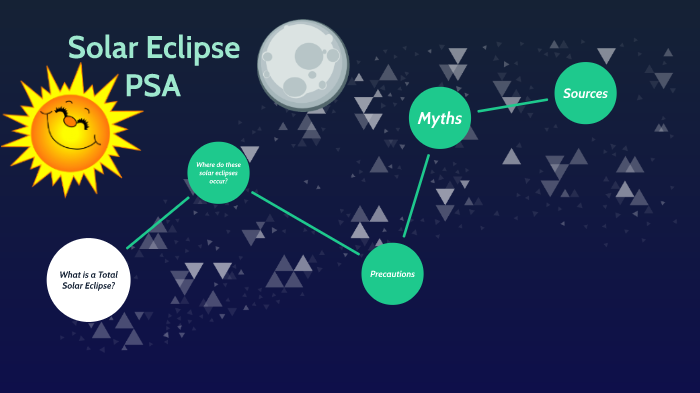 Solar Eclipse PSA

What is a Total Solar Eclipse?

Where do these solar eclipses occur?

Precautions

Myths

Sources